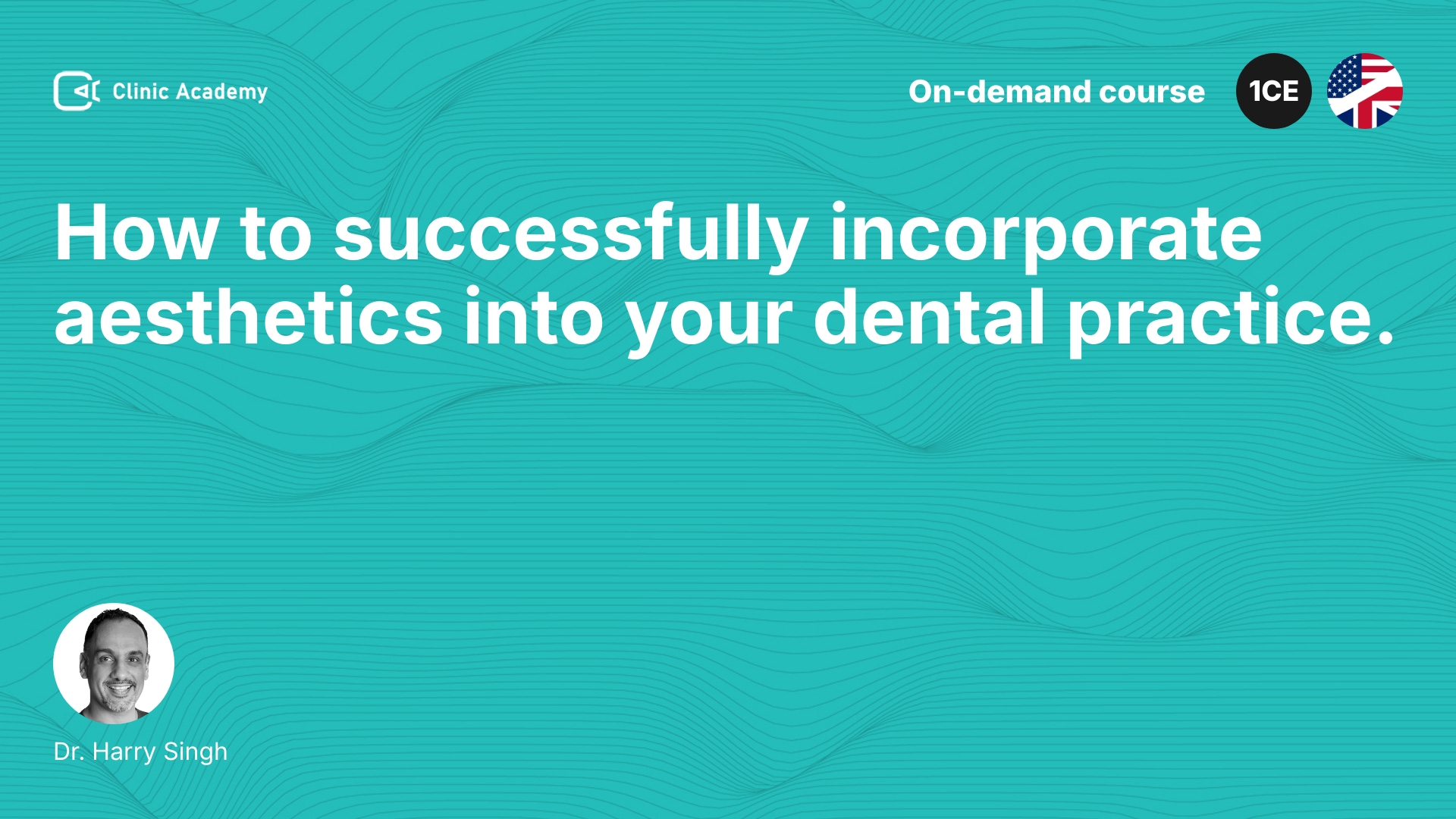 Clinic Academy

On-demand course

1CE

How to successfully incorporate aesthetics into your dental practice.

Dr. Harry Singh